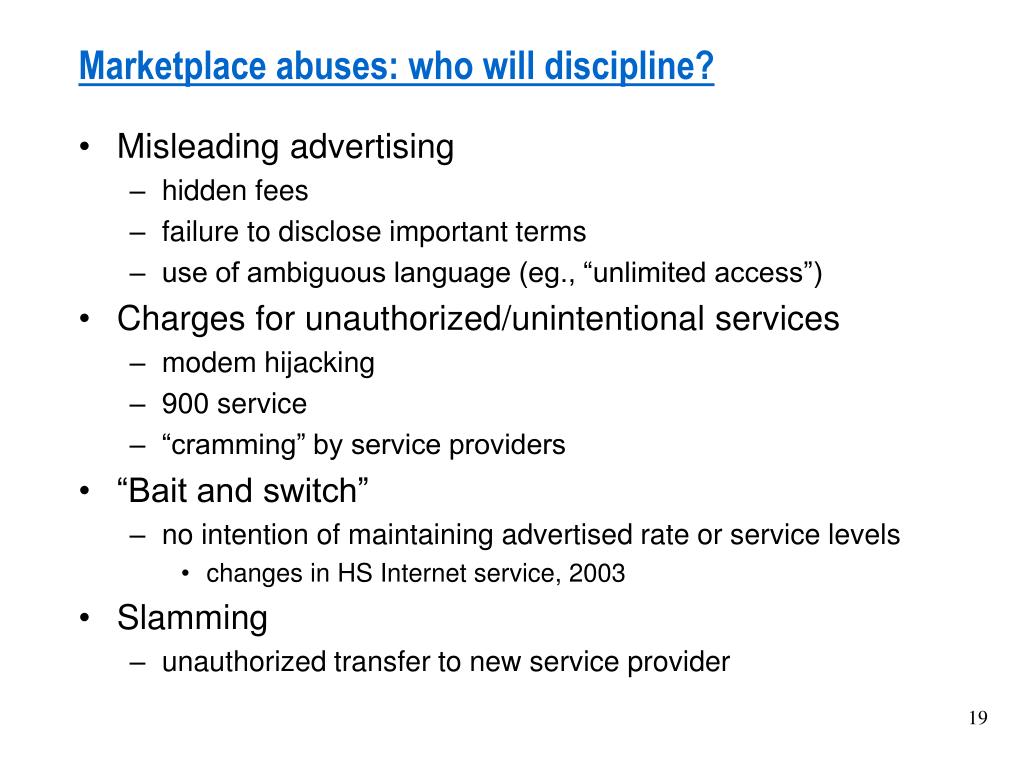 Marketplace abuses: who will discipline?

• Misleading advertising
– hidden fees
– failure to disclose important terms
– use of ambiguous language (eg., “unlimited access”)
• Charges for unauthorized/unintentional services
– modem hijacking
– 900 service
– “cramming” by service providers
• “Bait and switch”
– no intention of maintaining advertised rate or service levels
• changes in HS Internet service, 2003
• Slamming
– unauthorized transfer to new service provider

19